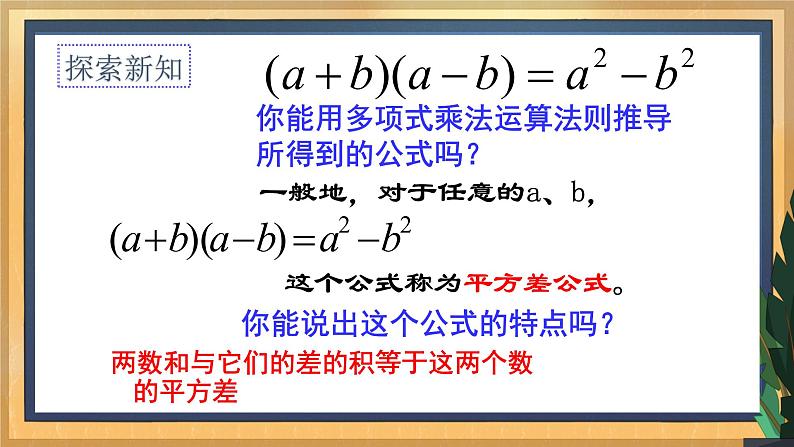 探索新知

$(a+b)(a-b)=a^2-b^2$

你能用多项式乘法运算法则推导所得到的公式吗？

一般地，对于任意的a、b，

$(a+b)(a-b)=a^2-b^2$

这个公式称为平方差公式。

你能说出这个公式的特点吗？

两数和与它们的差的积等于这两个数的平方差